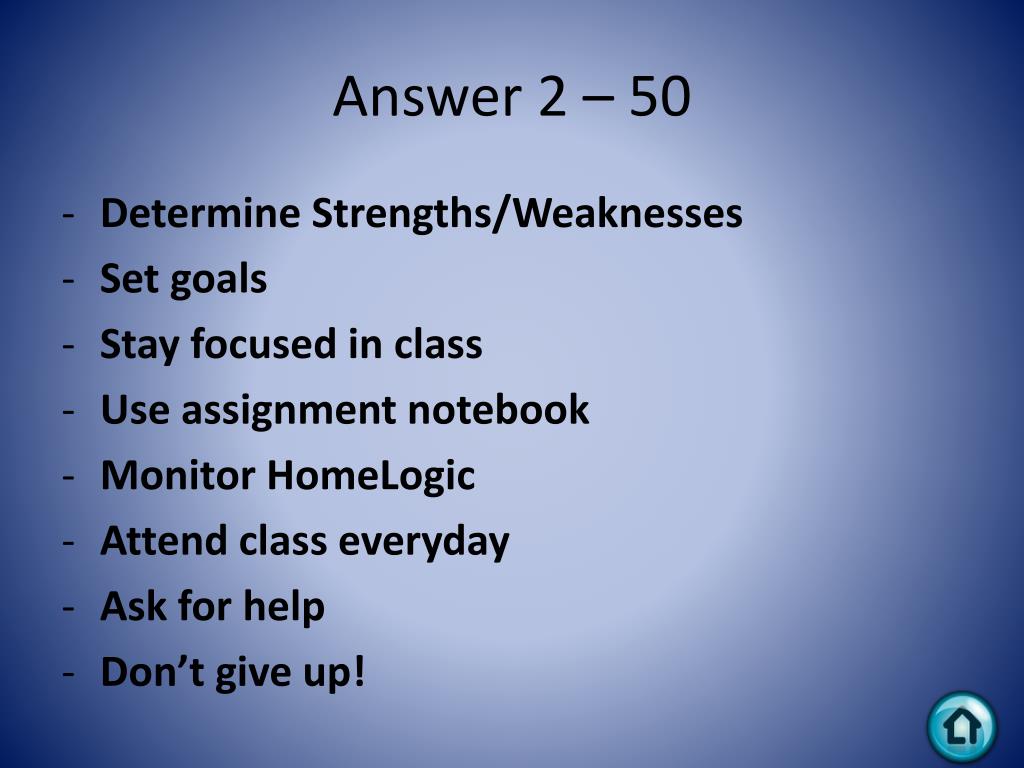 Answer 2 – 50

- Determine Strengths/Weaknesses
- Set goals
- Stay focused in class
- Use assignment notebook
- Monitor HomeLogic
- Attend class everyday
- Ask for help
- Don’t give up!